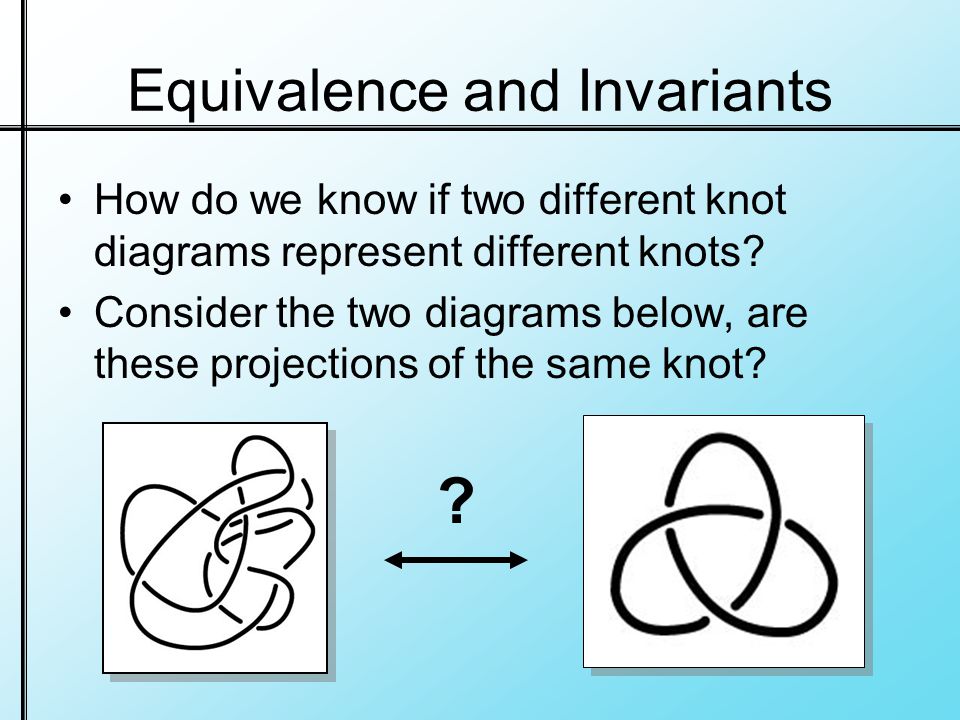 Equivalence and Invariants

• How do we know if two different knot diagrams represent different knots?

• Consider the two diagrams below, are these projections of the same knot?

?